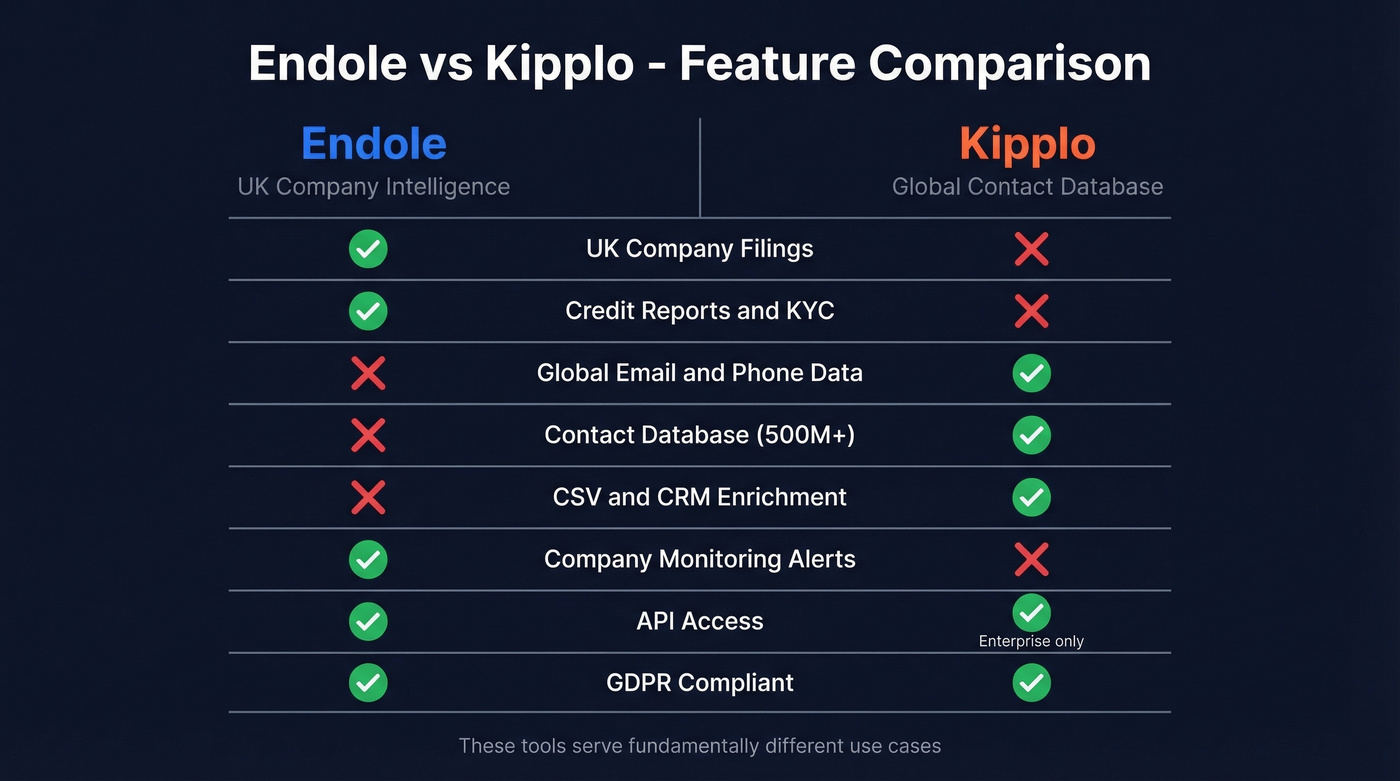 Endole vs Kipplo - Feature Comparison

| Endole UK Company Intelligence | | Kipplo Global Contact Database |
|---|---|---|
| ✓ | UK Company Filings | ✗ |
| ✓ | Credit Reports and KYC | ✗ |
| ✗ | Global Email and Phone Data | ✓ |
| ✗ | Contact Database (500M+) | ✓ |
| ✗ | CSV and CRM Enrichment | ✓ |
| ✓ | Company Monitoring Alerts | ✗ |
| ✓ | API Access | ✓ Enterprise only |
| ✓ | GDPR Compliant | ✓ |

These tools serve fundamentally different use cases